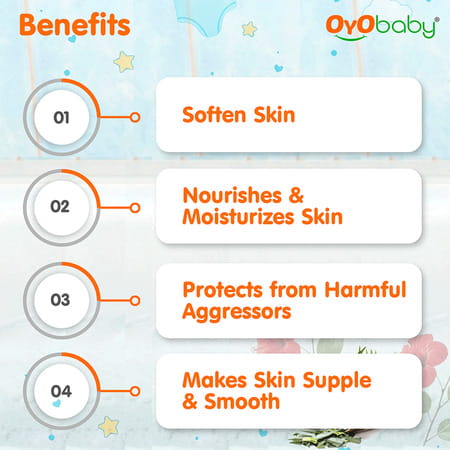 Benefits

OyObaby®

01

Soften Skin

02

Nourishes & Moisturizes Skin

03

Protects from Harmful Aggressors

04

Makes Skin Supple & Smooth